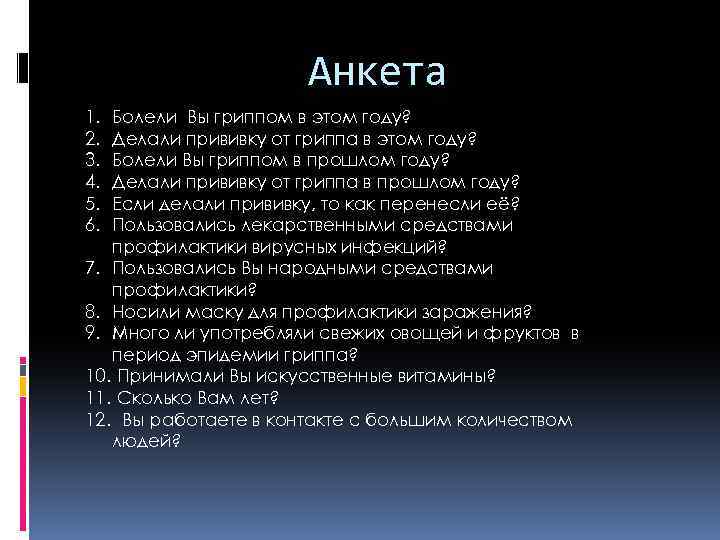 Анкета

1. Болели Вы гриппом в этом году?
2. Делали прививку от гриппа в этом году?
3. Болели Вы гриппом в прошлом году?
4. Делали прививку от гриппа в прошлом году?
5. Если делали прививку, то как перенесли её?
6. Пользовались лекарственными средствами профилактики вирусных инфекций?
7. Пользовались Вы народными средствами профилактики?
8. Носили маску для профилактики заражения?
9. Много ли употребляли свежих овощей и фруктов в период эпидемии гриппа?
10. Принимали Вы искусственные витамины?
11. Сколько Вам лет?
12. Вы работаете в контакте с большим количеством людей?